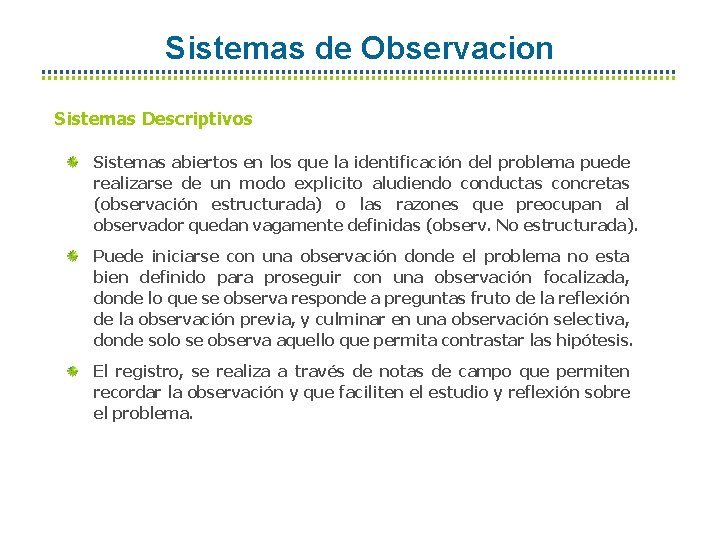 Sistemas de Observacion

Sistemas Descriptivos

Sistemas abiertos en los que la identificación del problema puede realizarse de un modo explicito aludiendo conductas concretas (observación estructurada) o las razones que preocupan al observador quedan vagamente definidas (observ. No estructurada).

Puede iniciarse con una observación donde el problema no esta bien definido para proseguir con una observación focalizada, donde lo que se observa responde a preguntas fruto de la reflexión de la observación previa, y culminar en una observación selectiva, donde solo se observa aquello que permita contrastar las hipótesis.

El registro, se realiza a través de notas de campo que permiten recordar la observación y que faciliten el estudio y reflexión sobre el problema.